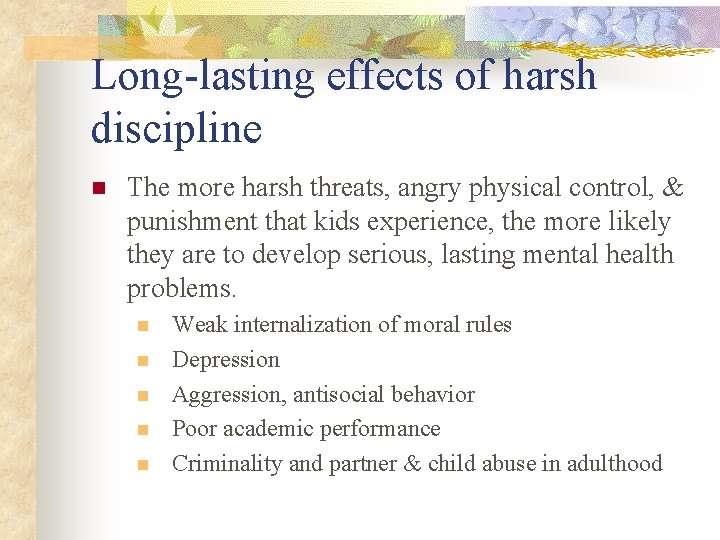 Long-lasting effects of harsh discipline

The more harsh threats, angry physical control, & punishment that kids experience, the more likely they are to develop serious, lasting mental health problems.

Weak internalization of moral rules
Depression
Aggression, antisocial behavior
Poor academic performance
Criminality and partner & child abuse in adulthood